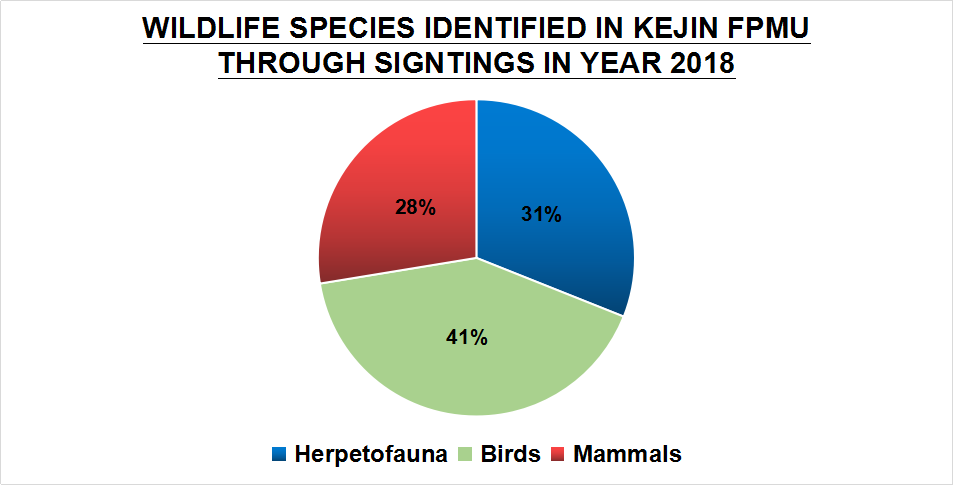 WILDLIFE SPECIES IDENTIFIED IN KEJIN FPMU THROUGH SIGNTINGS IN YEAR 2018

28%

31%

41%

Herpetofauna Birds Mammals